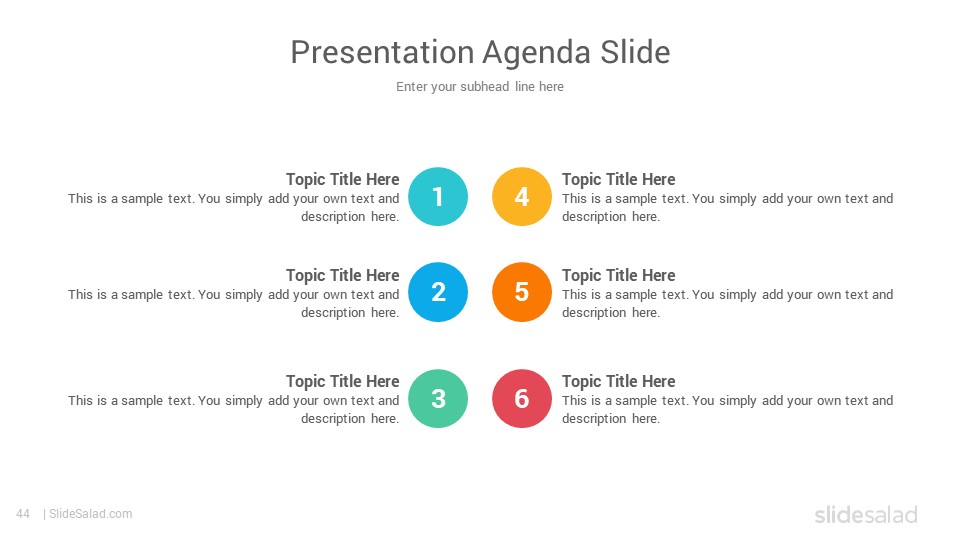 Presentation Agenda Slide

Enter your subhead line here

Topic Title Here
This is a sample text. You simply add your own text and description here.

1

Topic Title Here
This is a sample text. You simply add your own text and description here.

2

Topic Title Here
This is a sample text. You simply add your own text and description here.

3

4

Topic Title Here
This is a sample text. You simply add your own text and description here.

5

Topic Title Here
This is a sample text. You simply add your own text and description here.

6

Topic Title Here
This is a sample text. You simply add your own text and description here.

44 | SlideSalad.com

slidesalad